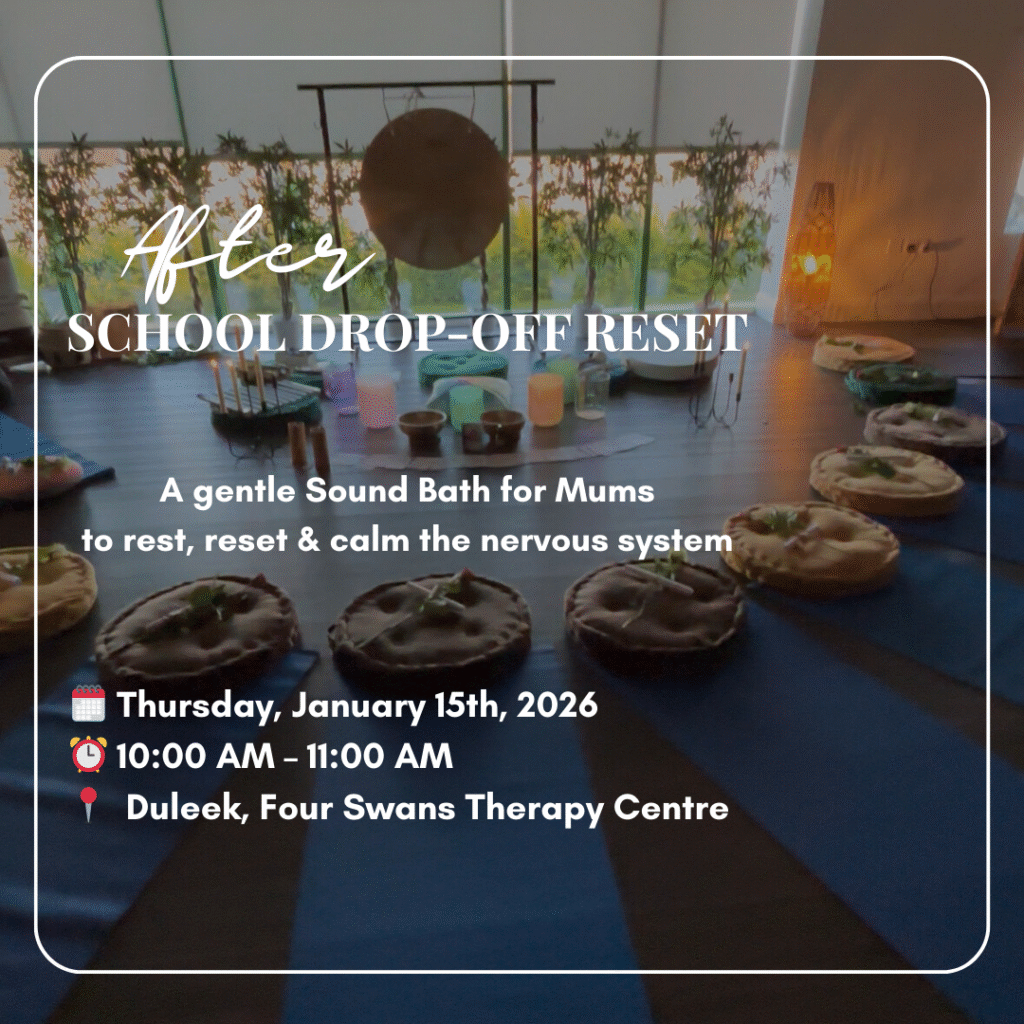 After
SCHOOL DROP-OFF RESET

A gentle Sound Bath for Mums to rest, reset & calm the nervous system

🗓️ Thursday, January 15th, 2026
⏰ 10:00 AM – 11:00 AM
📍 Duleek, Four Swans Therapy Centre